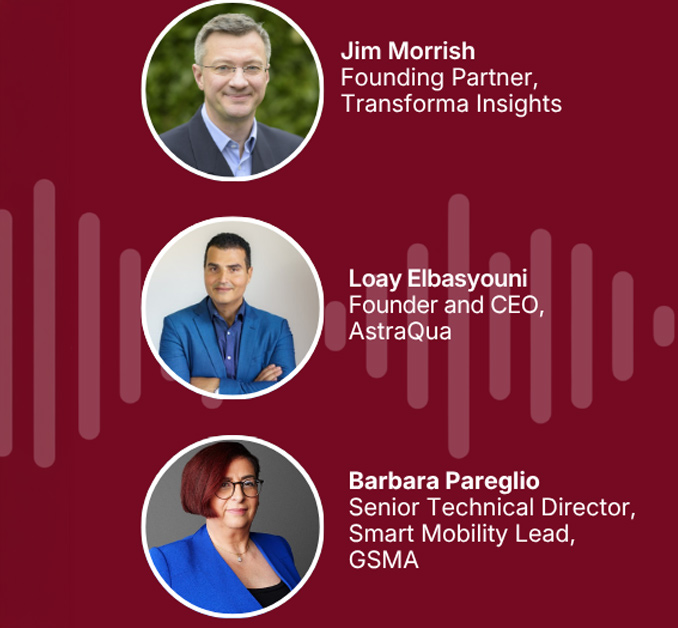 Jim Morrish
Founding Partner, Transforma Insights

Loay Elbasyouni
Founder and CEO, AstraQua

Barbara Pareglio
Senior Technical Director, Smart Mobility Lead, GSMA